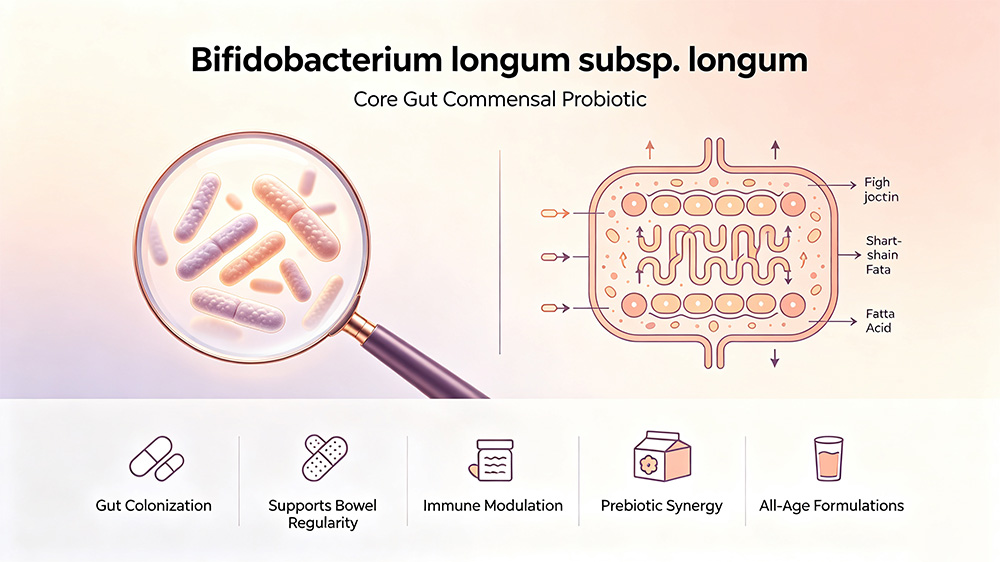 Bifidobacterium longum subsp. longum

Core Gut Commensal Probiotic

Figh joctin

Shart-shain Fata

Fatta Acid

Gut Colonization

Supports Bowel Regularity

Immune Modulation

Prebiotic Synergy

All-Age Formulations